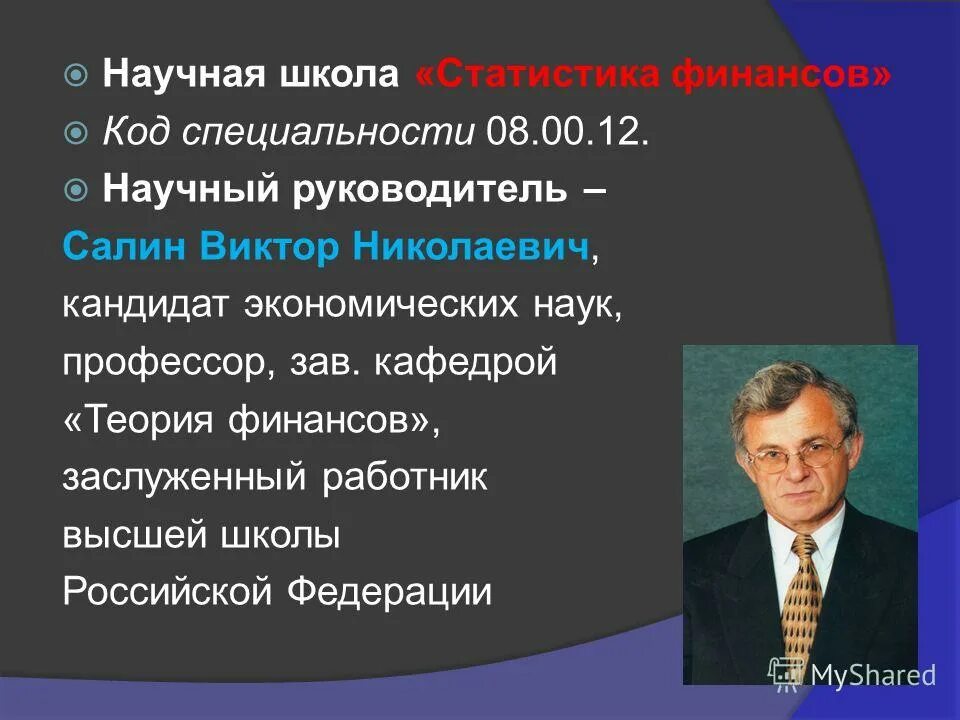 Научная школа «Статистика финансов»

Код специальности 08.00.12.

Научный руководитель – Салин Виктор Николаевич, кандидат экономических наук, профессор, зав. кафедрой «Теория финансов», заслуженный работник высшей школы Российской Федерации

MyShared